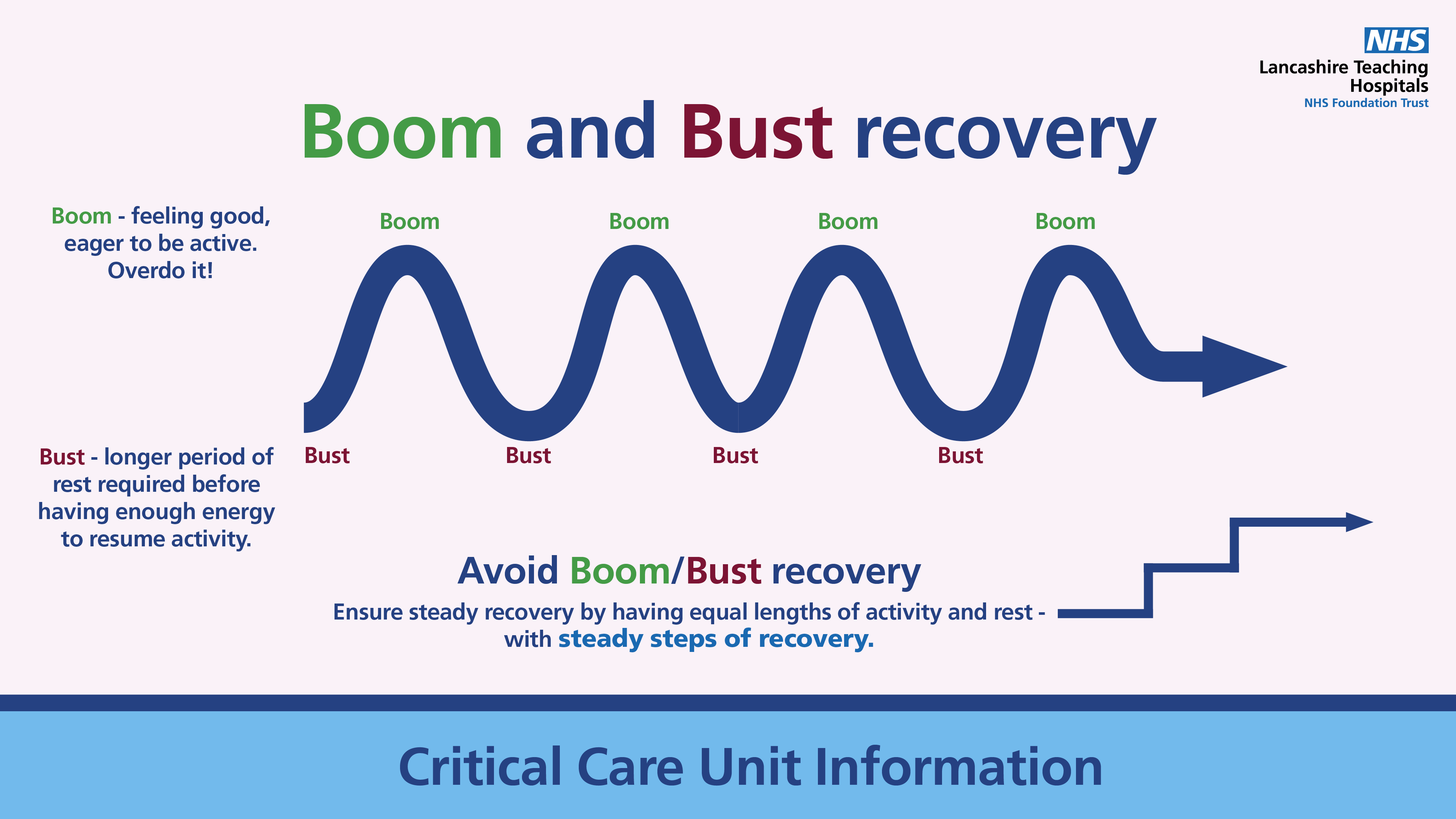 NHS
Lancashire Teaching Hospitals
NHS Foundation Trust

Boom and Bust recovery

Boom - feeling good, eager to be active. Overdo it!

Boom Boom Boom Boom

Bust Bust Bust Bust

Bust - longer period of rest required before having enough energy to resume activity.

Avoid Boom/Bust recovery

Ensure steady recovery by having equal lengths of activity and rest - with steady steps of recovery.

Critical Care Unit Information